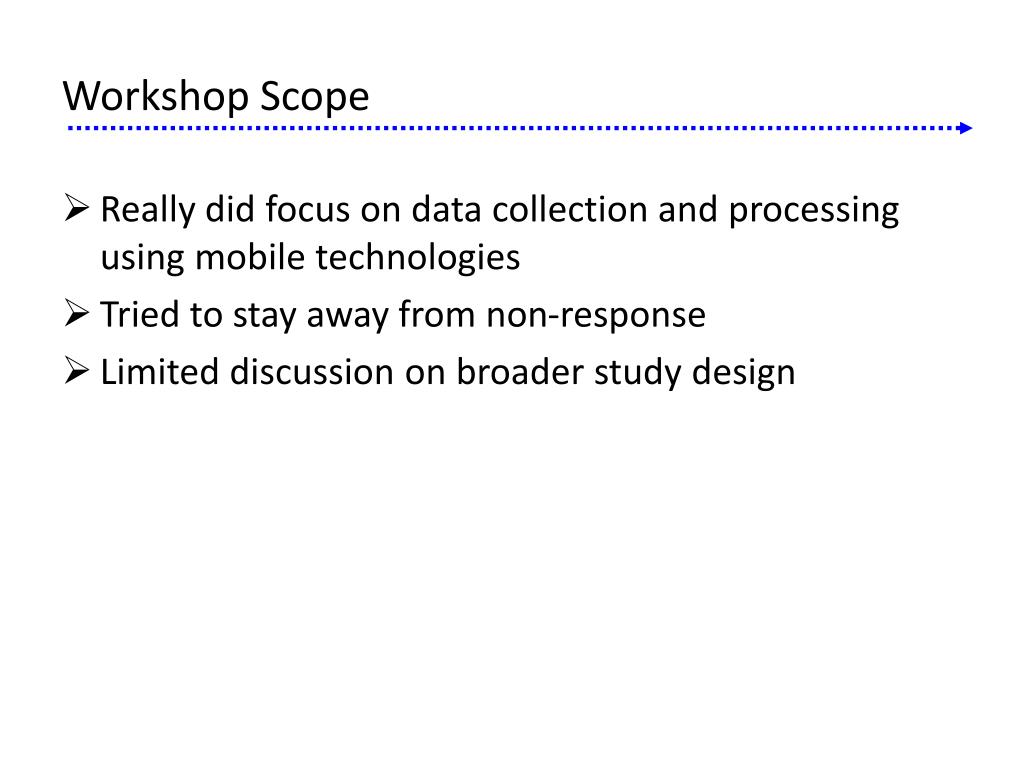 Workshop Scope

➢ Really did focus on data collection and processing using mobile technologies
➢ Tried to stay away from non-response
➢ Limited discussion on broader study design